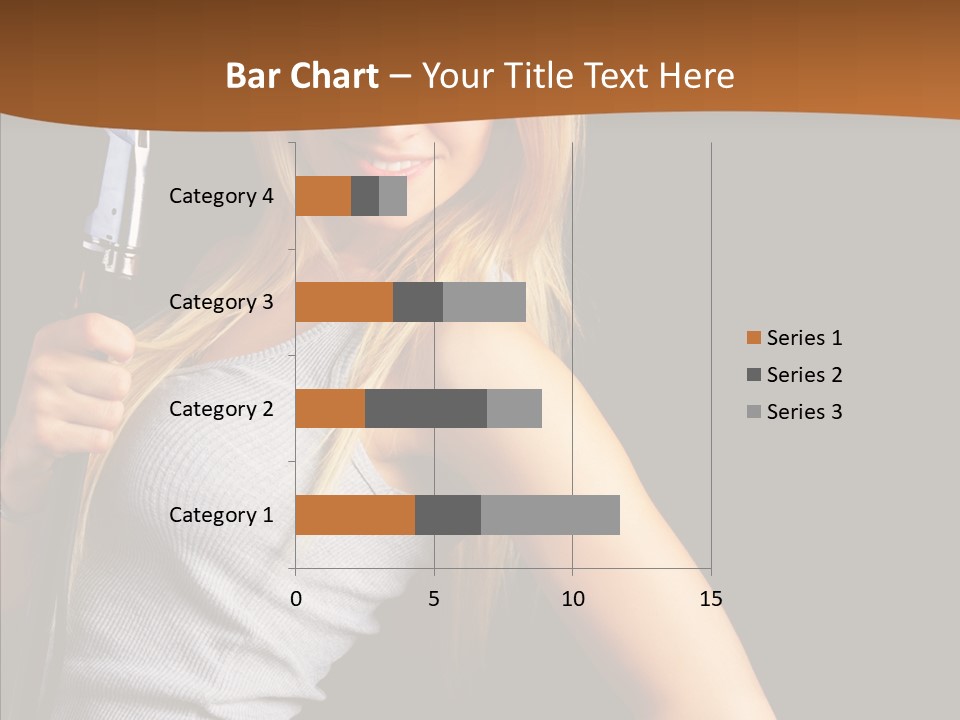 Bar Chart – Your Title Text Here

Category 4
Category 3
Category 2
Category 1

0 5 10 15

Series 1
Series 2
Series 3